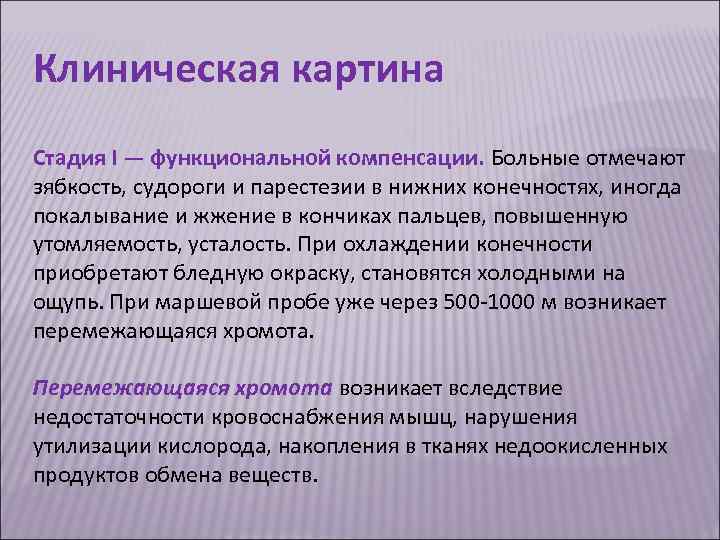 Клиническая картина

Стадия I — функциональной компенсации. Больные отмечают зябкость, судороги и парестезии в нижних конечностях, иногда покалывание и жжение в кончиках пальцев, повышенную утомляемость, усталость. При охлаждении конечности приобретают бледную окраску, становятся холодными на ощупь. При маршевой пробе уже через 500-1000 м возникает перемежающаяся хромота.

Перемежающаяся хромота возникает вследствие недостаточности кровоснабжения мышц, нарушения утилизации кислорода, накопления в тканях недоокисленных продуктов обмена веществ.